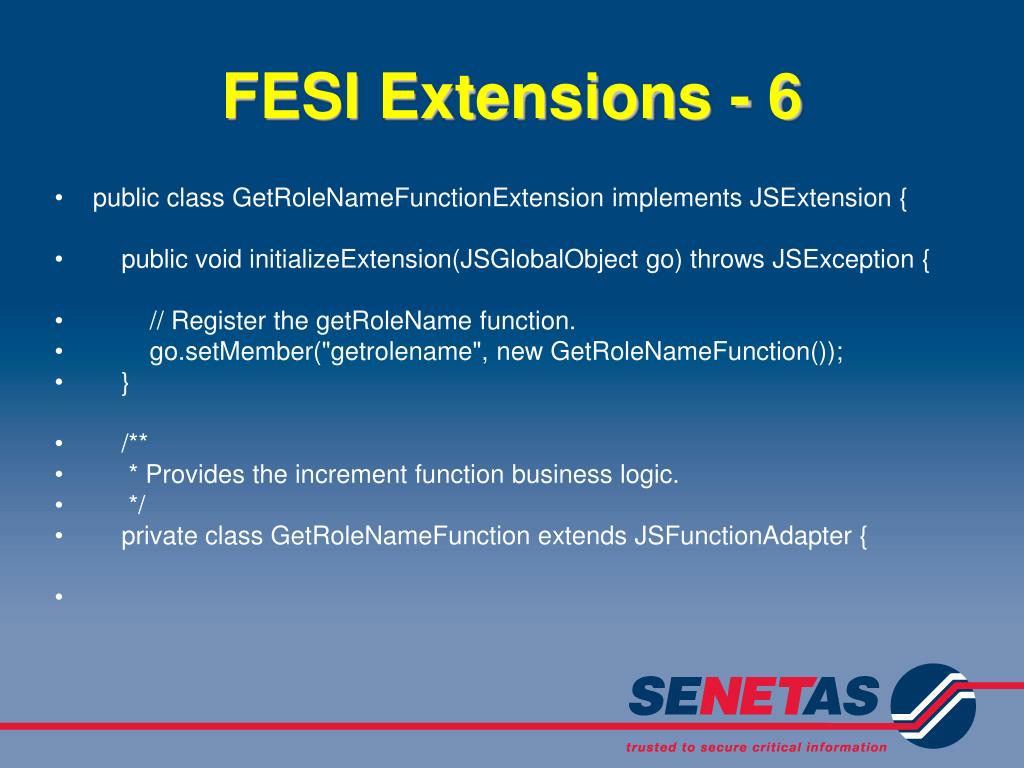 FESI Extensions - 6

• public class GetRoleNameFunctionExtension implements JSExtension {

• public void initializeExtension(JSGlobalObject go) throws JSException {

• // Register the getRoleName function.
• go.setMember("getrolename", new GetRoleNameFunction());
• }

• /**
• * Provides the increment function business logic.
• */
• private class GetRoleNameFunction extends JSFunctionAdapter {

•

SENETAS
trusted to secure critical information